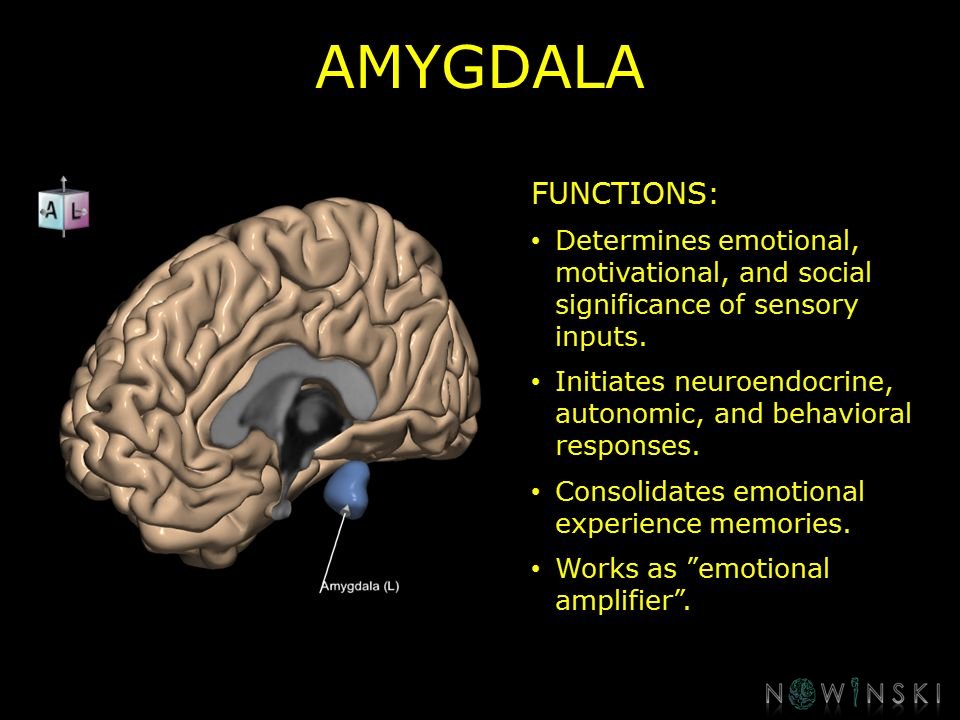 AMYGDALA

A L

Amygdala (L)

FUNCTIONS:

• Determines emotional, motivational, and social significance of sensory inputs.

• Initiates neuroendocrine, autonomic, and behavioral responses.

• Consolidates emotional experience memories.

• Works as ”emotional amplifier”.

NOWINSKI